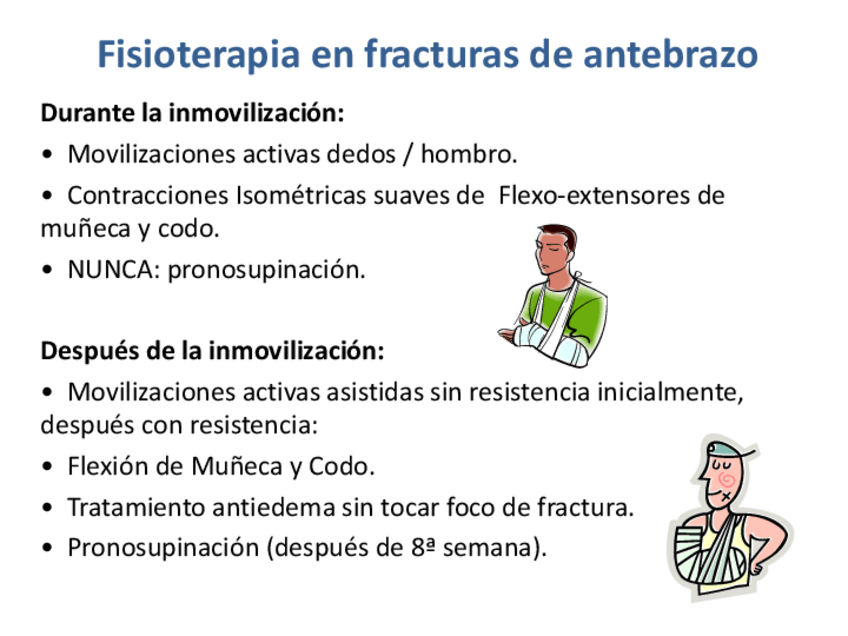 Fisioterapia en fracturas de antebrazo

Durante la inmovilización:

• Movilizaciones activas dedos / hombro.

• Contracciones Isométricas suaves de Flexo-extensores de muñeca y codo.

• NUNCA: pronosupinación.

Después de la inmovilización:

• Movilizaciones activas asistidas sin resistencia inicialmente, después con resistencia:

• Flexión de Muñeca y Codo.

• Tratamiento antiedema sin tocar foco de fractura.

• Pronosupinación (después de 8ª semana).